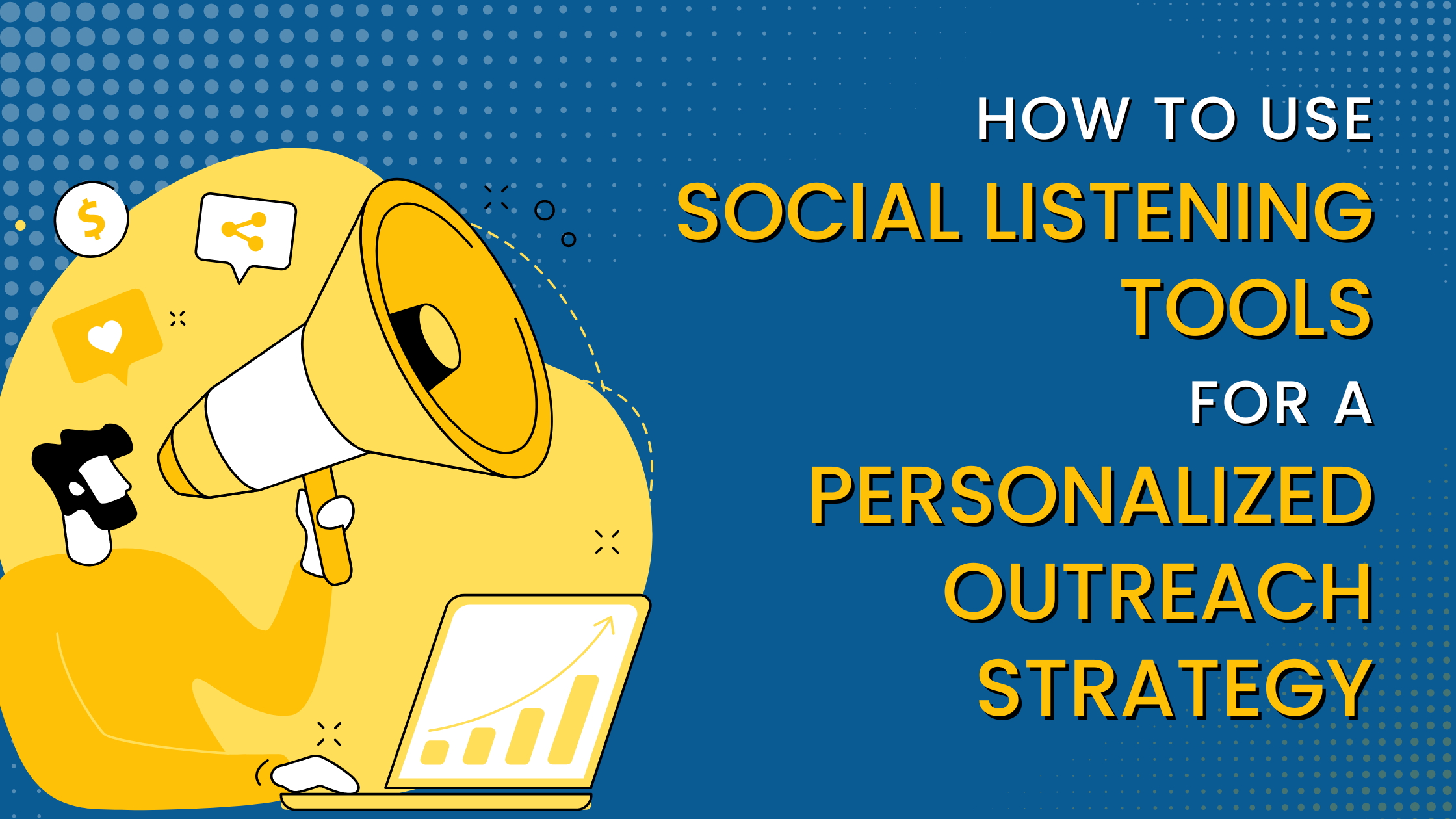 $

HOW TO USE
SOCIAL LISTENING
TOOLS
FOR A
PERSONALIZED
OUTREACH
STRATEGY